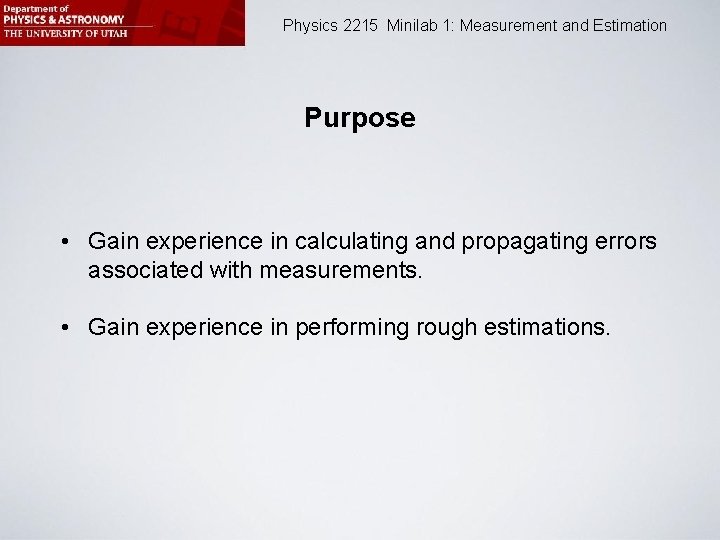 Department of
PHYSICS & ASTRONOMY
THE UNIVERSITY OF UTAH

Physics 2215 Minilab 1: Measurement and Estimation

Purpose

• Gain experience in calculating and propagating errors associated with measurements.

• Gain experience in performing rough estimations.